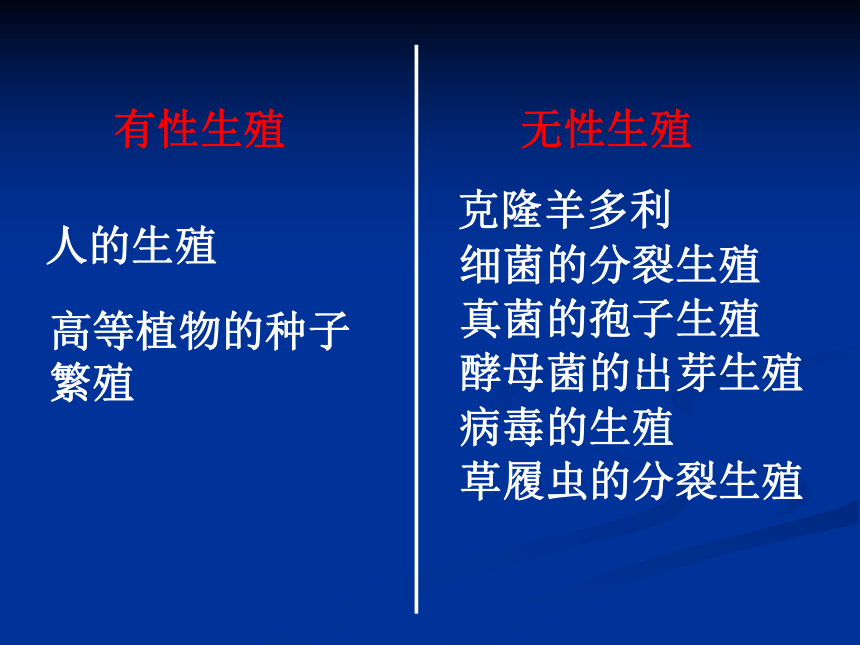 有性生殖

人的生殖

高等植物的种子繁殖

无性生殖

克隆羊多利
细菌的分裂生殖
真菌的孢子生殖
酵母菌的出芽生殖
病毒的生殖
草履虫的分裂生殖